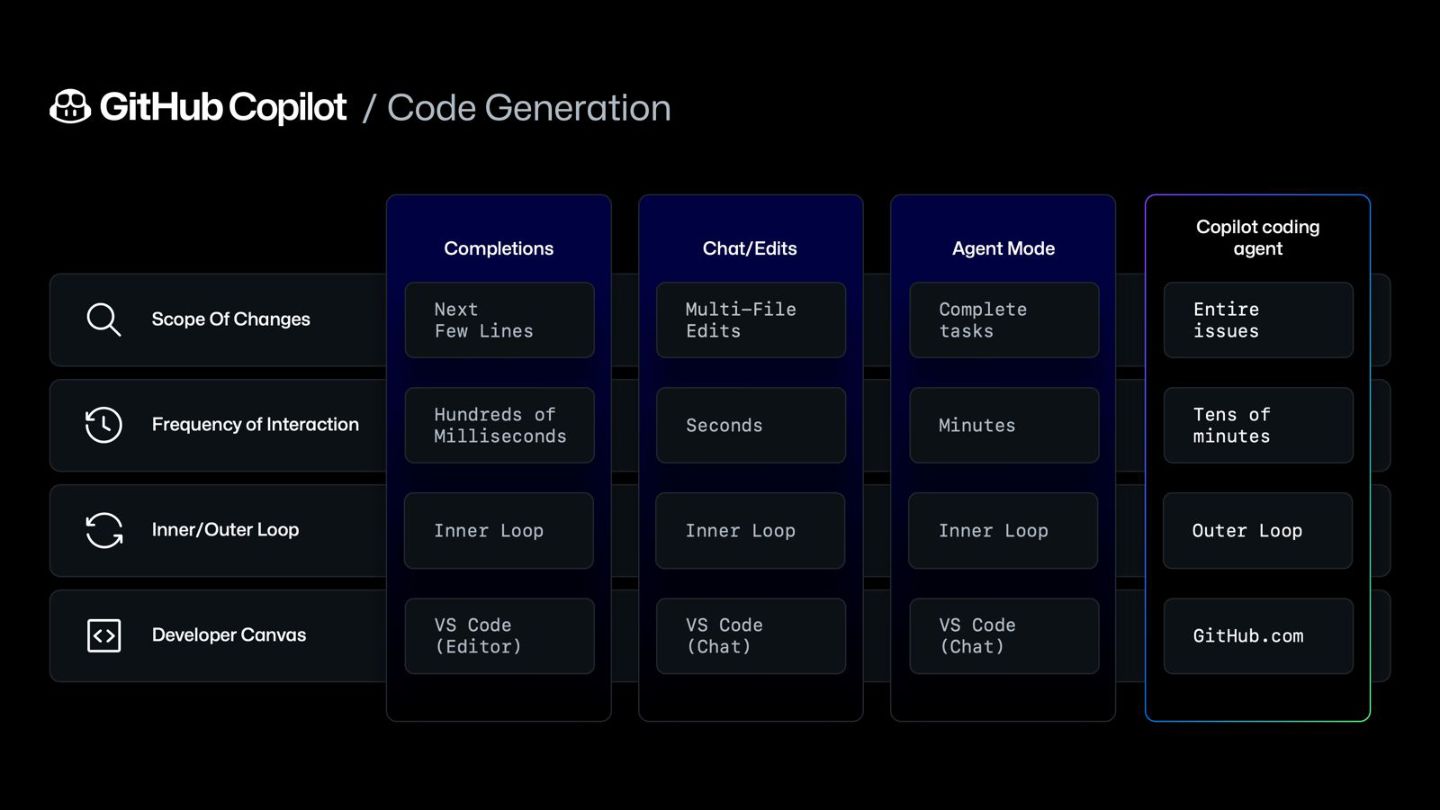 GitHub Copilot / Code Generation

| | Completions | Chat/Edits | Agent Mode | Copilot coding agent |
|---|---|---|---|---|
| Scope Of Changes | Next Few Lines | Multi-File Edits | Complete tasks | Entire issues |
| Frequency of Interaction | Hundreds of Milliseconds | Seconds | Minutes | Tens of minutes |
| Inner/Outer Loop | Inner Loop | Inner Loop | Inner Loop | Outer Loop |
| Developer Canvas | VS Code (Editor) | VS Code (Chat) | VS Code (Chat) | GitHub.com |